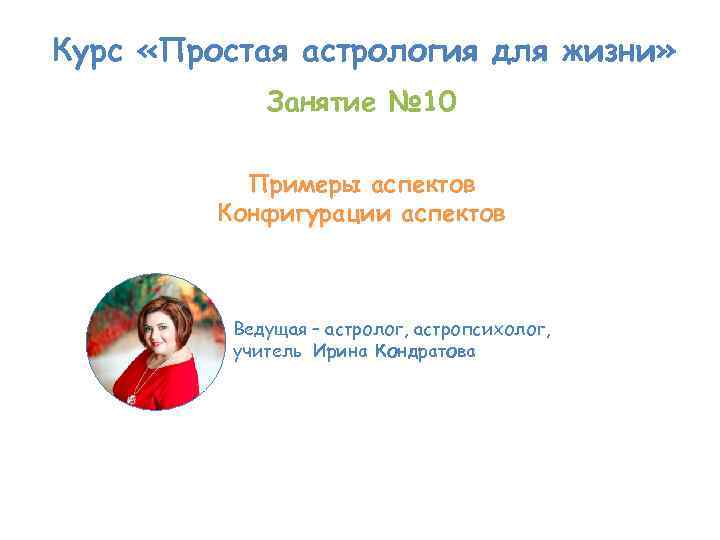 Курс «Простая астрология для жизни»

Занятие №10

Примеры аспектов
Конфигурации аспектов

Ведущая – астролог, астропсихолог, учитель Ирина Кондратова